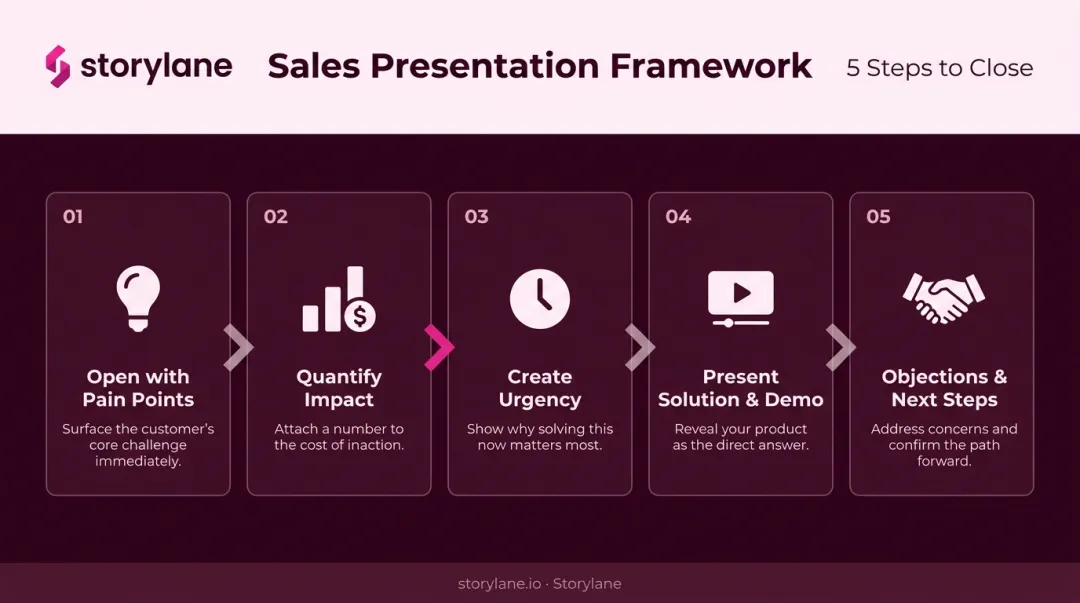 storylane

Sales Presentation Framework

5 Steps to Close

01

Open with Pain Points

Surface the customer's core challenge immediately.

02

Quantify Impact

Attach a number to the cost of inaction.

03

Create Urgency

Show why solving this now matters most.

04

Present Solution & Demo

Reveal your product as the direct answer.

05

Objections & Next Steps

Address concerns and confirm the path forward.

storylane.io · Storylane